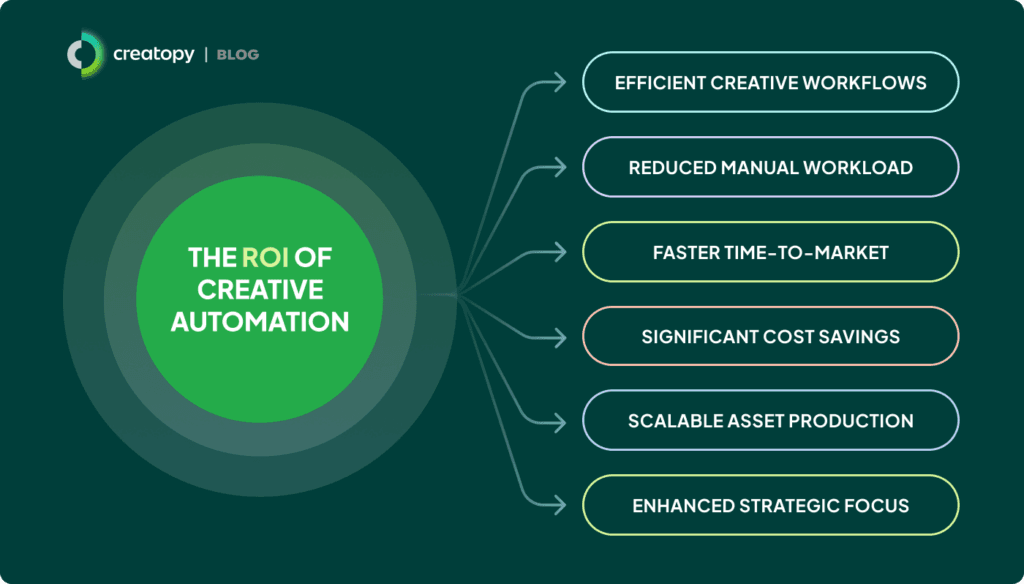 creatopy | BLOG

THE ROI OF CREATIVE AUTOMATION

EFFICIENT CREATIVE WORKFLOWS

REDUCED MANUAL WORKLOAD

FASTER TIME-TO-MARKET

SIGNIFICANT COST SAVINGS

SCALABLE ASSET PRODUCTION

ENHANCED STRATEGIC FOCUS